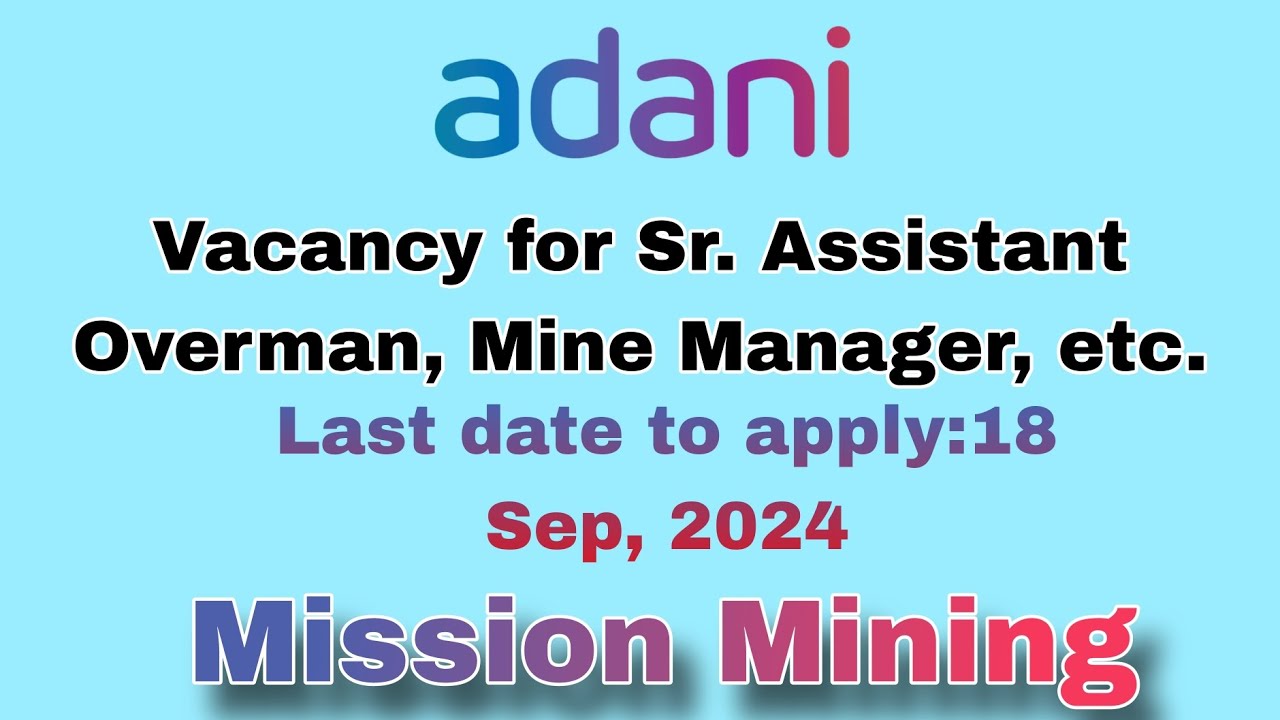 adani

Vacancy for Sr. Assistant Overman, Mine Manager, etc.

Last date to apply:18 Sep, 2024

Mission Mining